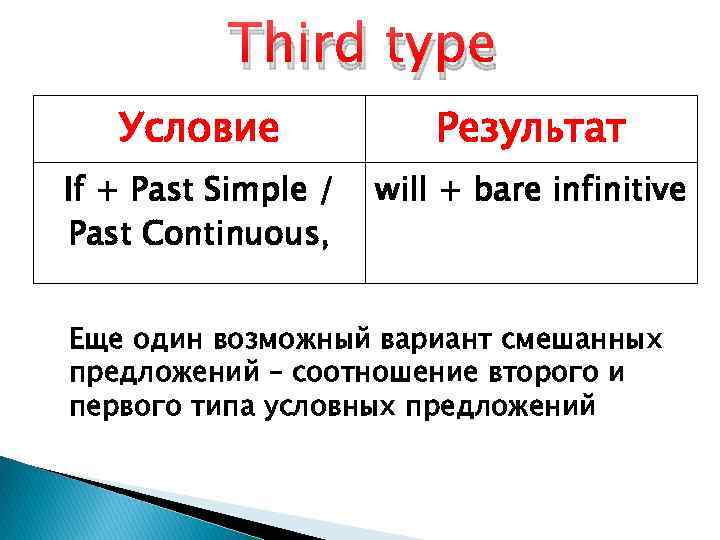 Third type

| Условие | Результат |
|---|---|
| If + Past Simple / Past Continuous, | will + bare infinitive |

Еще один возможный вариант смешанных предложений – соотношение второго и первого типа условных предложений